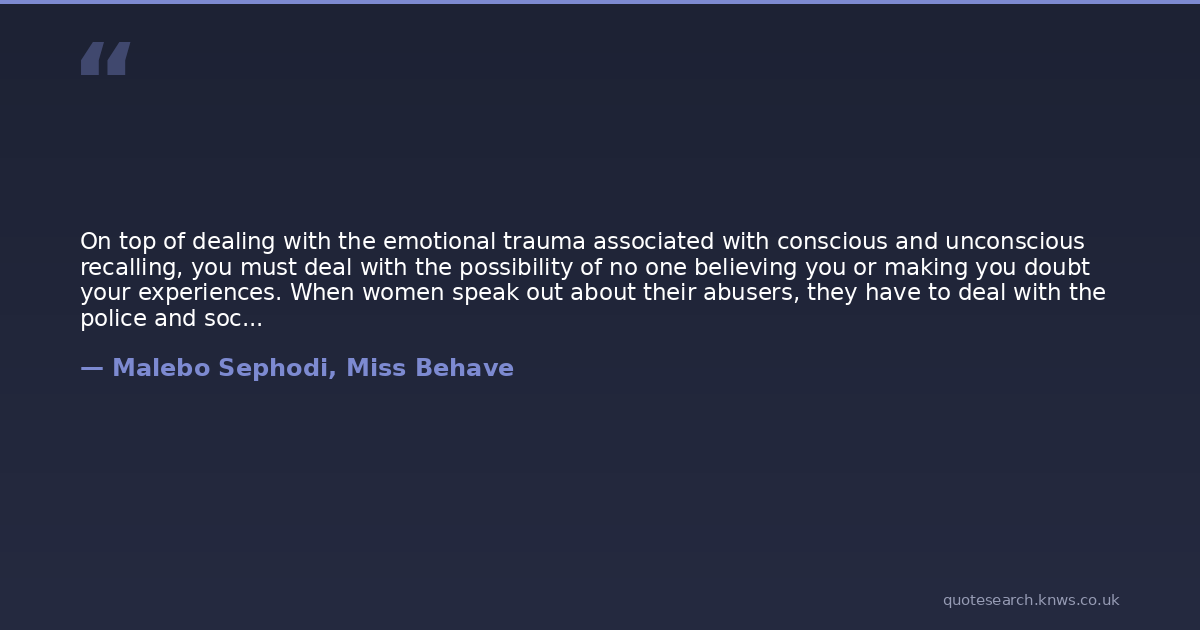 “

On top of dealing with the emotional trauma associated with conscious and unconscious recalling, you must deal with the possibility of no one believing you or making you doubt your experiences. When women speak out about their abusers, they have to deal with the police and soc...

— Malebo Sephodi, Miss Behave

quotesearch.knws.co.uk